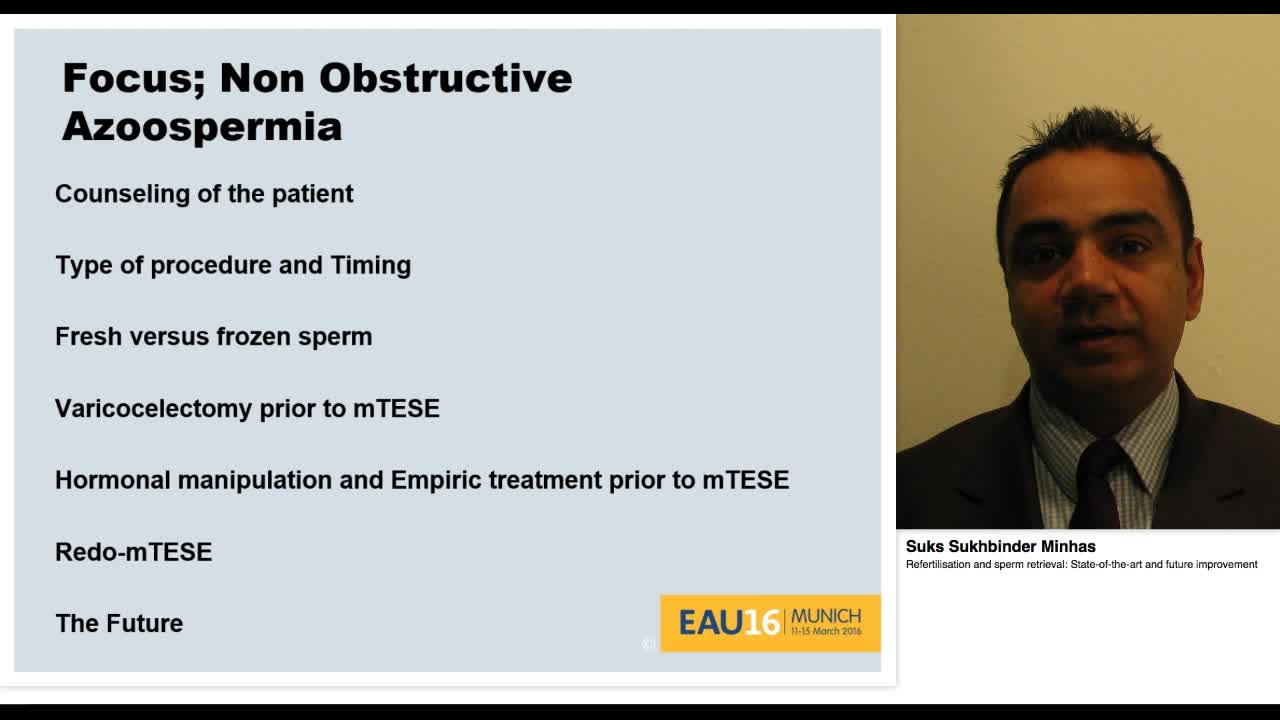 Focus; Non Obstructive Azoospermia

Counseling of the patient

Type of procedure and Timing

Fresh versus frozen sperm

Varicocelectomy prior to mTESE

Hormonal manipulation and Empiric treatment prior to mTESE

Redo-mTESE

The Future

EAU16 MUNICH 11-15 March 2016

Suks Sukhbinder Minhas
Refertilisation and sperm retrieval: State-of-the-art and future improvement